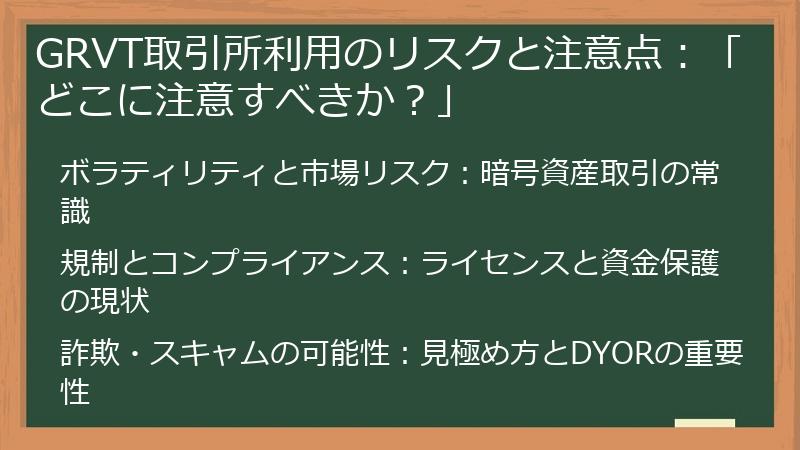 GRVT取引所利用のリスクと注意点：「どこに注意すべきか？」

ボラティリティと市場リスク：暗号資産取引の常識

規制とコンプライアンス：ライセンスと資金保護の現状

詐欺・スキャムの可能性：見極め方とDYORの重要性